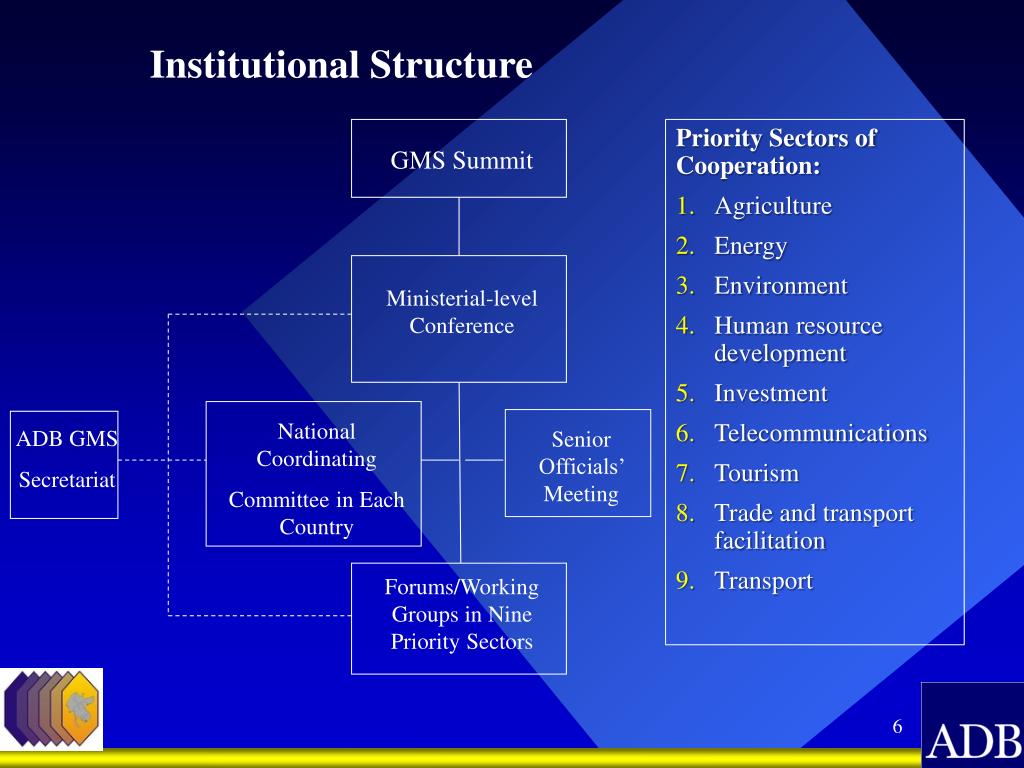 Institutional Structure

GMS Summit

Ministerial-level Conference

ADB GMS Secretariat

National Coordinating Committee in Each Country

Senior Officials' Meeting

Forums/Working Groups in Nine Priority Sectors

Priority Sectors of Cooperation:
1. Agriculture
2. Energy
3. Environment
4. Human resource development
5. Investment
6. Telecommunications
7. Tourism
8. Trade and transport facilitation
9. Transport

6

ADB